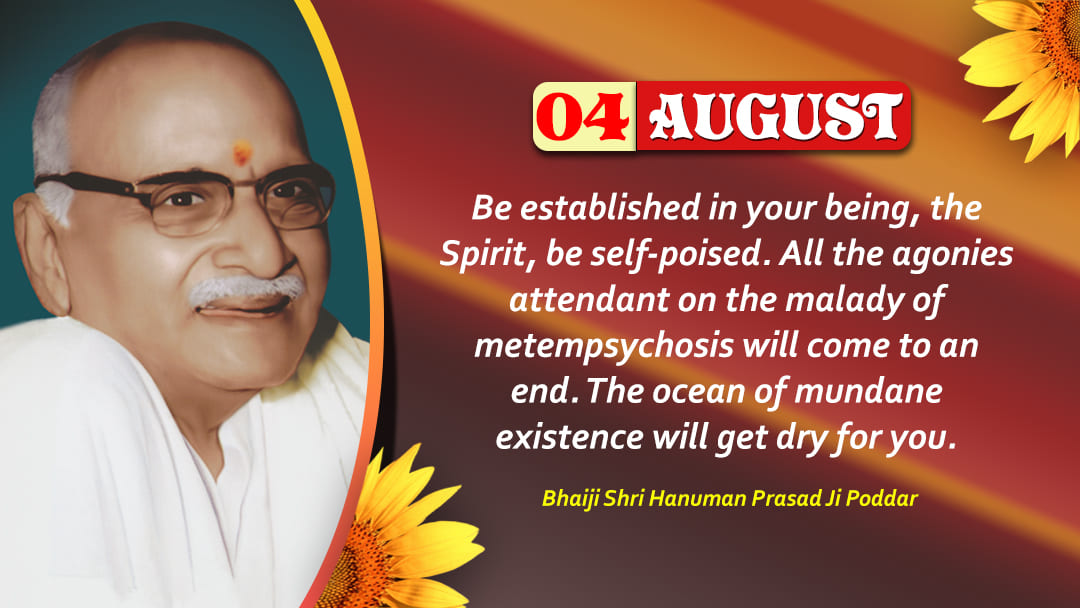 04 AUGUST

Be established in your being, the Spirit, be self-poised. All the agonies attendant on the malady of metempsychosis will come to an end. The ocean of mundane existence will get dry for you.

Bhaiji Shri Hanuman Prasad Ji Poddar